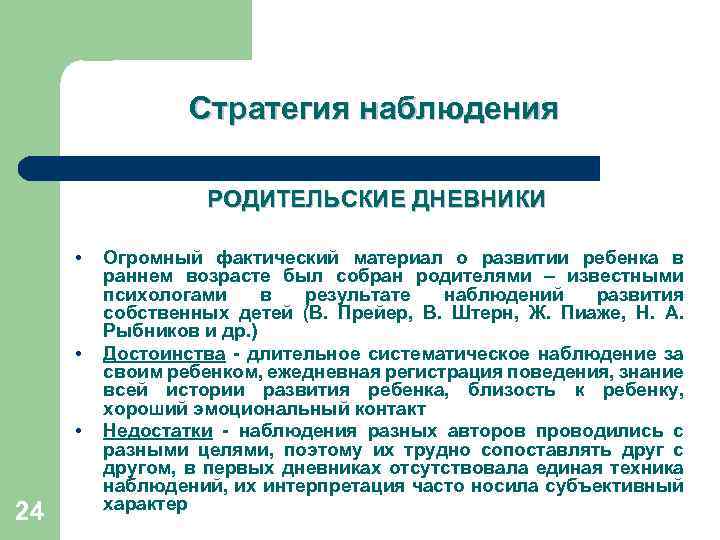 Стратегия наблюдения

РОДИТЕЛЬСКИЕ ДНЕВНИКИ

• Огромный фактический материал о развитии ребенка в раннем возрасте был собран родителями – известными психологами в результате наблюдений развития собственных детей (В. Прейер, В. Штерн, Ж. Пиаже, Н. А. Рыбников и др.)

• Достоинства - длительное систематическое наблюдение за своим ребенком, ежедневная регистрация поведения, знание всей истории развития ребенка, близость к ребенку, хороший эмоциональный контакт

• Недостатки - наблюдения разных авторов проводились с разными целями, поэтому их трудно сопоставлять друг с другом, в первых дневниках отсутствовала единая техника наблюдений, их интерпретация часто носила субъективный характер

24